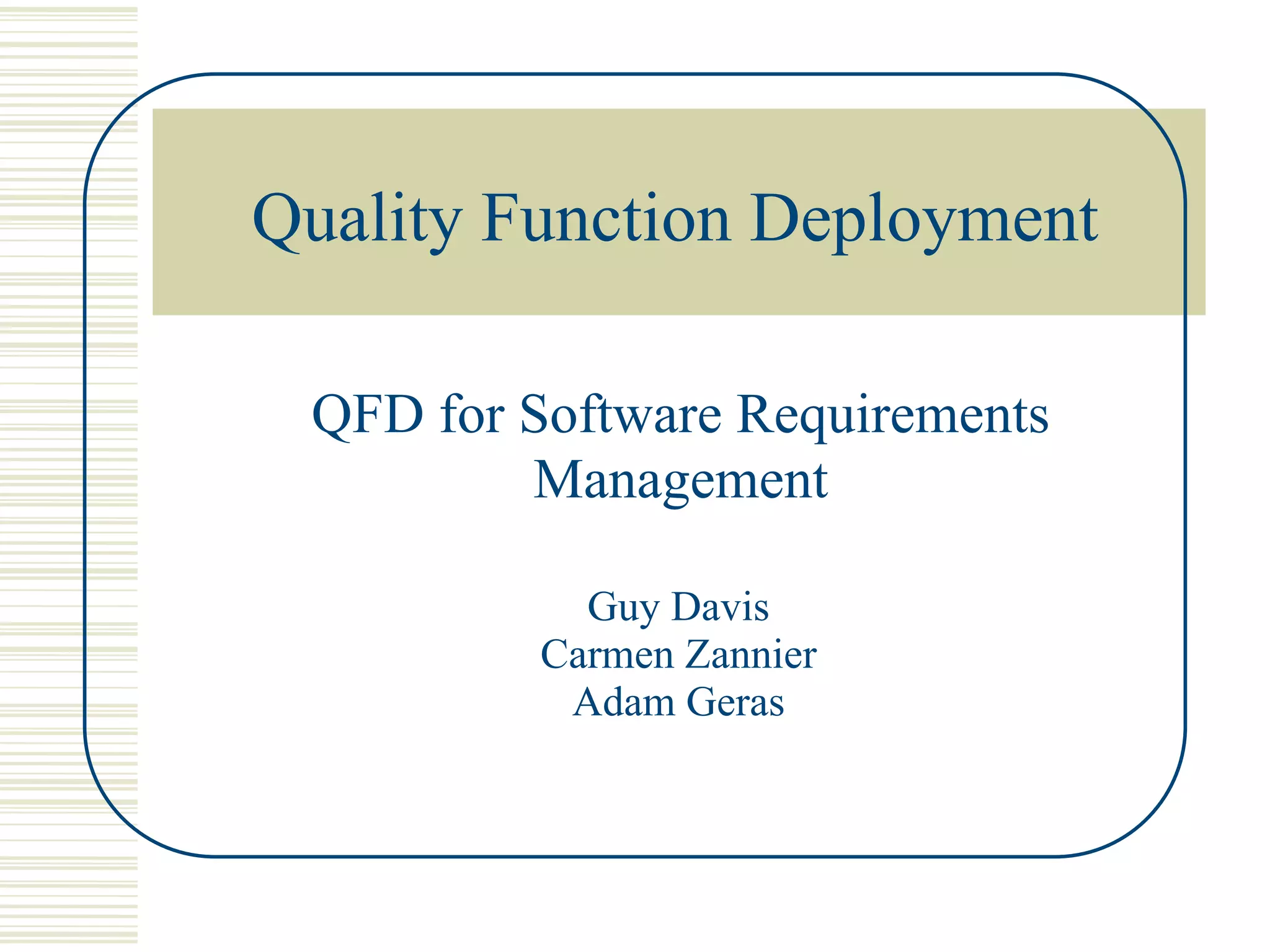 Quality Function Deployment

QFD for Software Requirements Management

Guy Davis
Carmen Zannier
Adam Geras